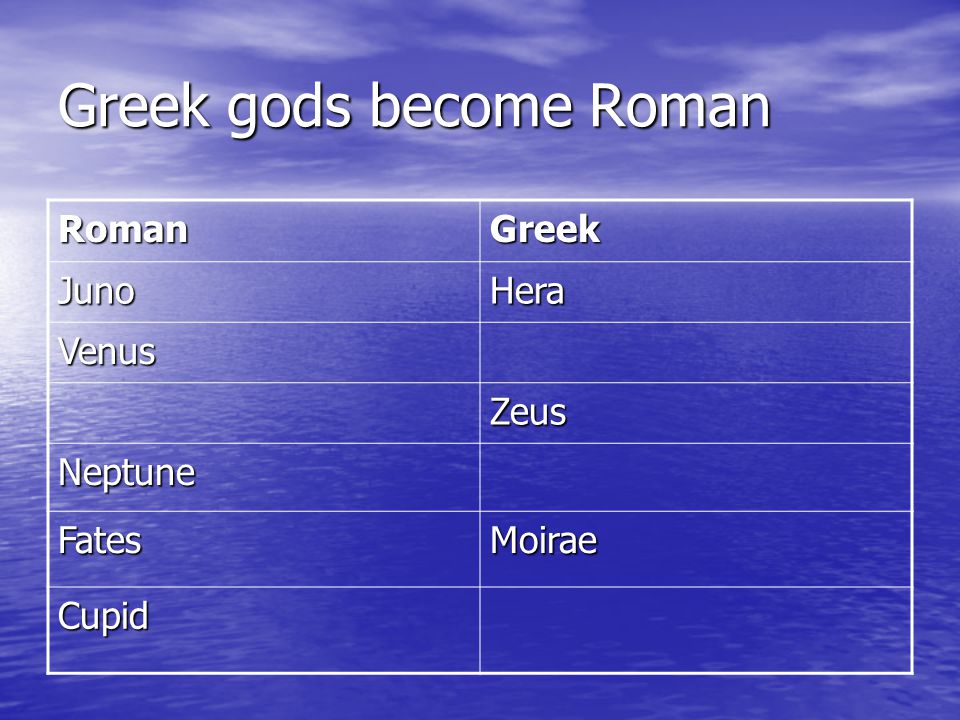 Greek gods become Roman

| Roman | Greek |
|---|---|
| Juno | Hera |
| Venus | |
| | Zeus |
| Neptune | |
| Fates | Moirae |
| Cupid | |